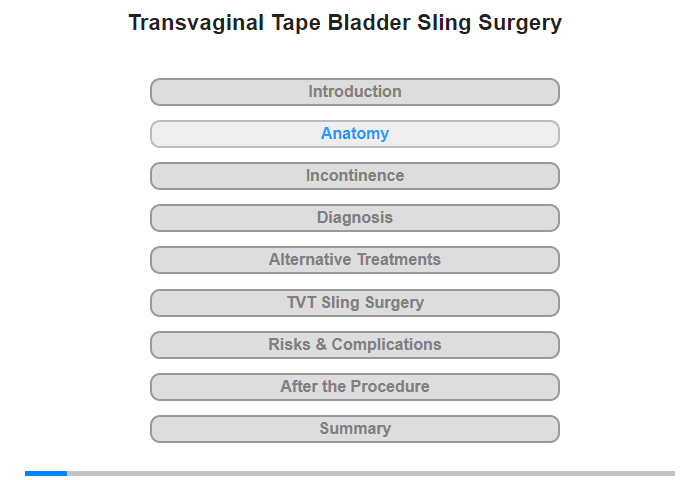 Transvaginal Tape Bladder Sling Surgery

Introduction

Anatomy

Incontinence

Diagnosis

Alternative Treatments

TVT Sling Surgery

Risks & Complications

After the Procedure

Summary